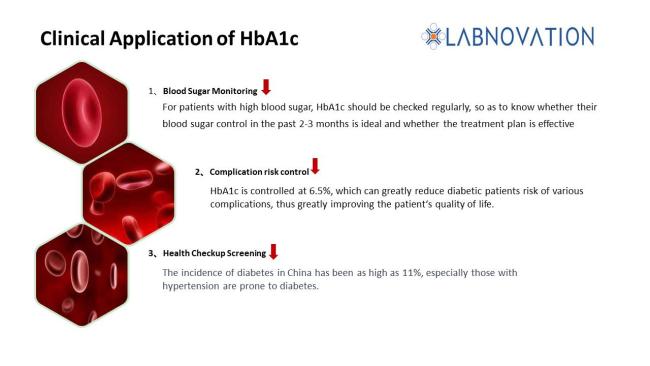 Clinical Application of HbA1c

LABNOVATION

1、Blood Sugar Monitoring

For patients with high blood sugar, HbA1c should be checked regularly, so as to know whether their blood sugar control in the past 2-3 months is ideal and whether the treatment plan is effective

2、Complication risk control

HbA1c is controlled at 6.5%, which can greatly reduce diabetic patients risk of various complications, thus greatly improving the patient's quality of life.

3、Health Checkup Screening

The incidence of diabetes in China has been as high as 11%, especially those with hypertension are prone to diabetes.